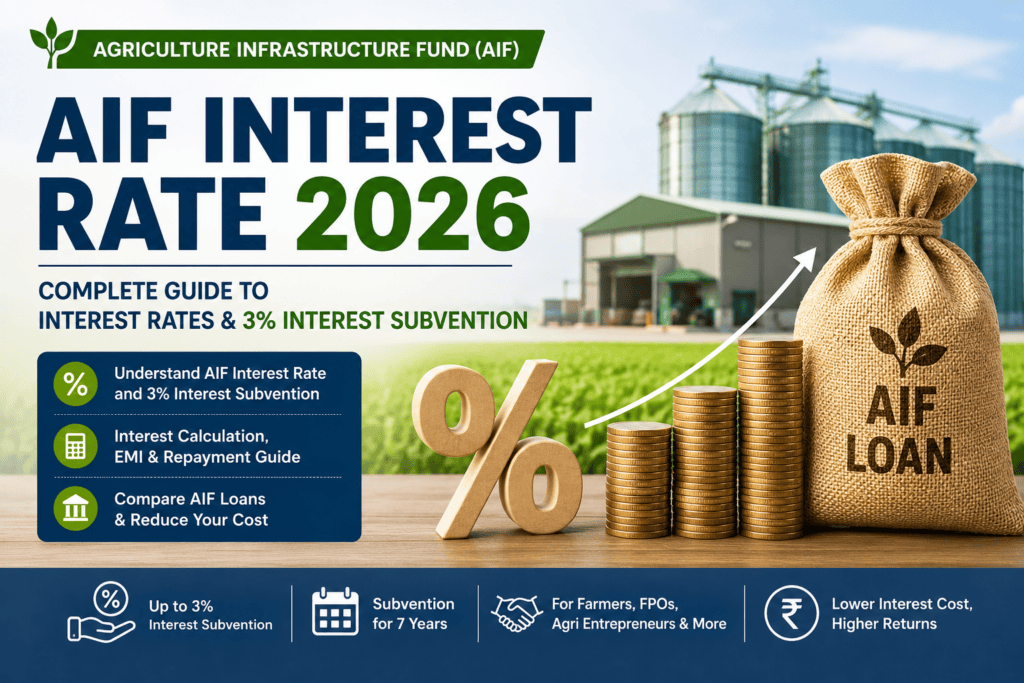 AGRICULTURE INFRASTRUCTURE FUND (AIF)

AIF INTEREST RATE 2026

COMPLETE GUIDE TO INTEREST RATES & 3% INTEREST SUBVENTION

%

Understand AIF Interest Rate and 3% Interest Subvention

Interest Calculation, EMI & Repayment Guide

Compare AIF Loans & Reduce Your Cost

%

AIF LOAN

%

Up to 3% Interest Subvention

Subvention for 7 Years

For Farmers, FPOs, Agri Entrepreneurs & More

₹

Lower Interest Cost, Higher Returns